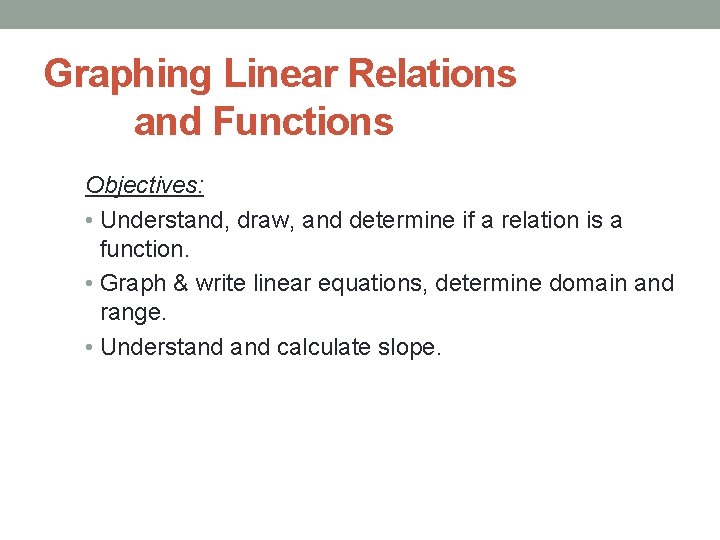 Graphing Linear Relations and Functions

Objectives:

• Understand, draw, and determine if a relation is a function.

• Graph & write linear equations, determine domain and range.

• Understand and calculate slope.